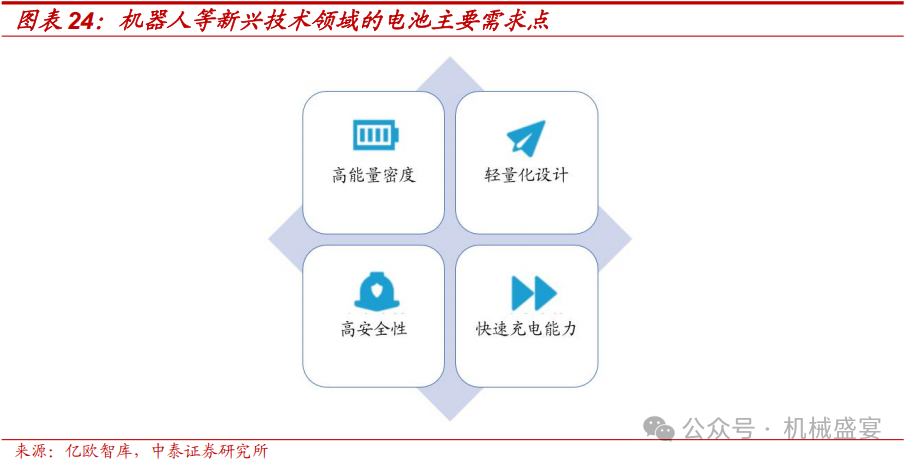 图表 24：机器人等新兴技术领域的电池主要需求点

高能量密度

轻量化设计

高安全性

快速充电能力

公众号 · 机械盛宴

来源：亿欧智库，中泰证券研究所